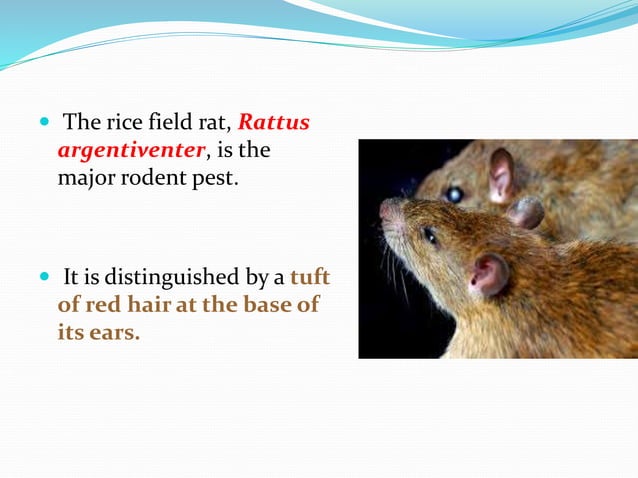 The rice field rat, Rattus argentiventer, is the major rodent pest.

It is distinguished by a tuft of red hair at the base of its ears.